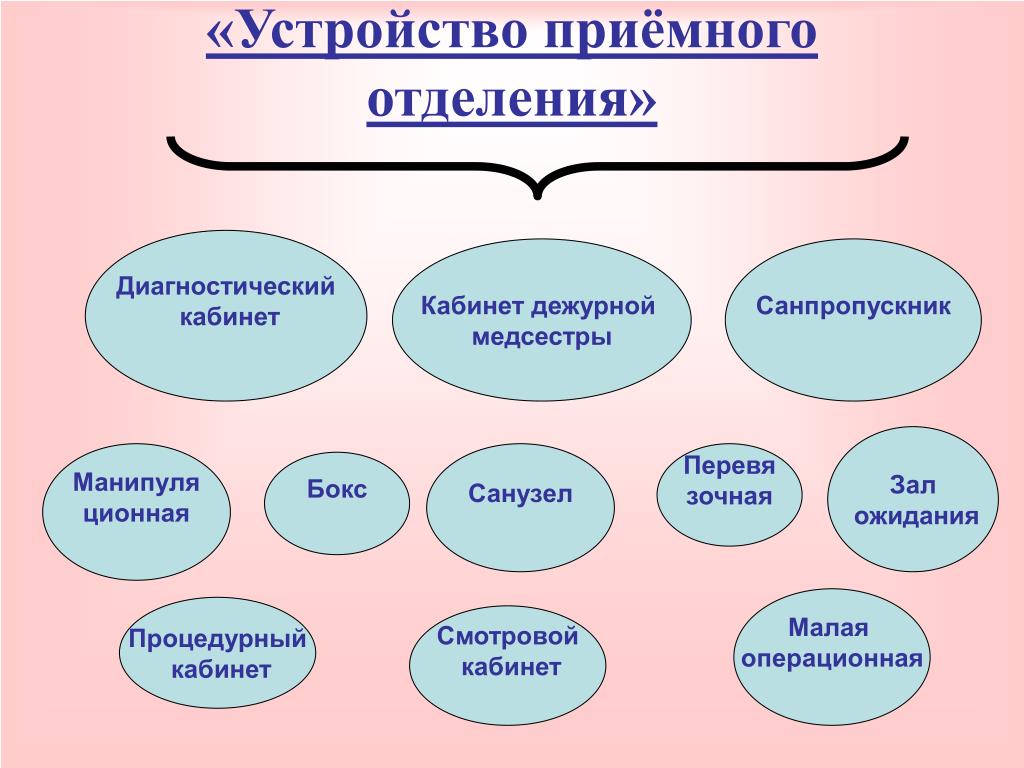 «Устройство приёмного отделения»

Диагностический кабинет

Кабинет дежурной медсестры

Санпропускник

Манипуля ционная

Бокс

Санузел

Перевя зочная

Зал ожидания

Процедурный кабинет

Смотровой кабинет

Малая операционная